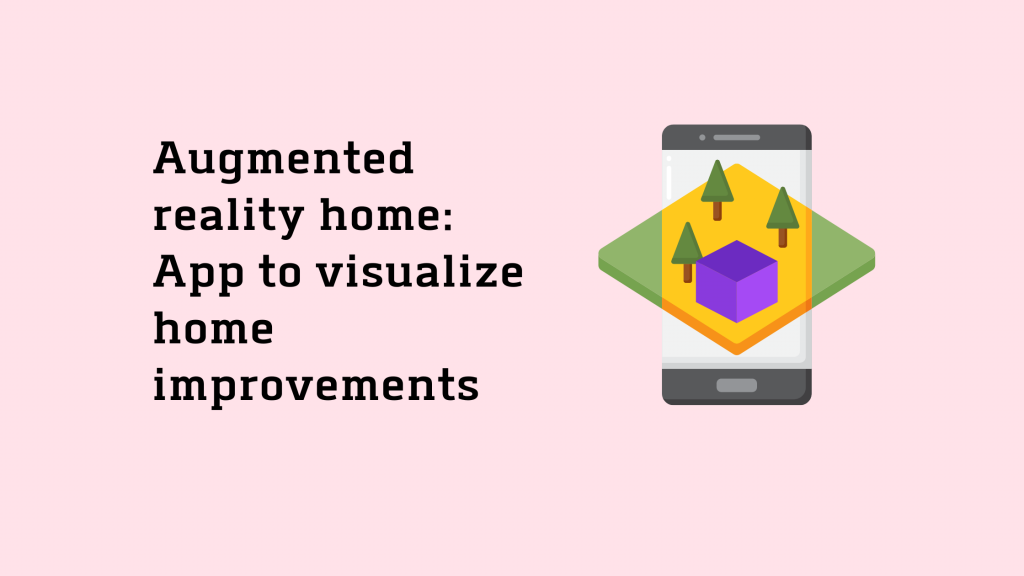 Augmented reality home: App to visualize home improvements